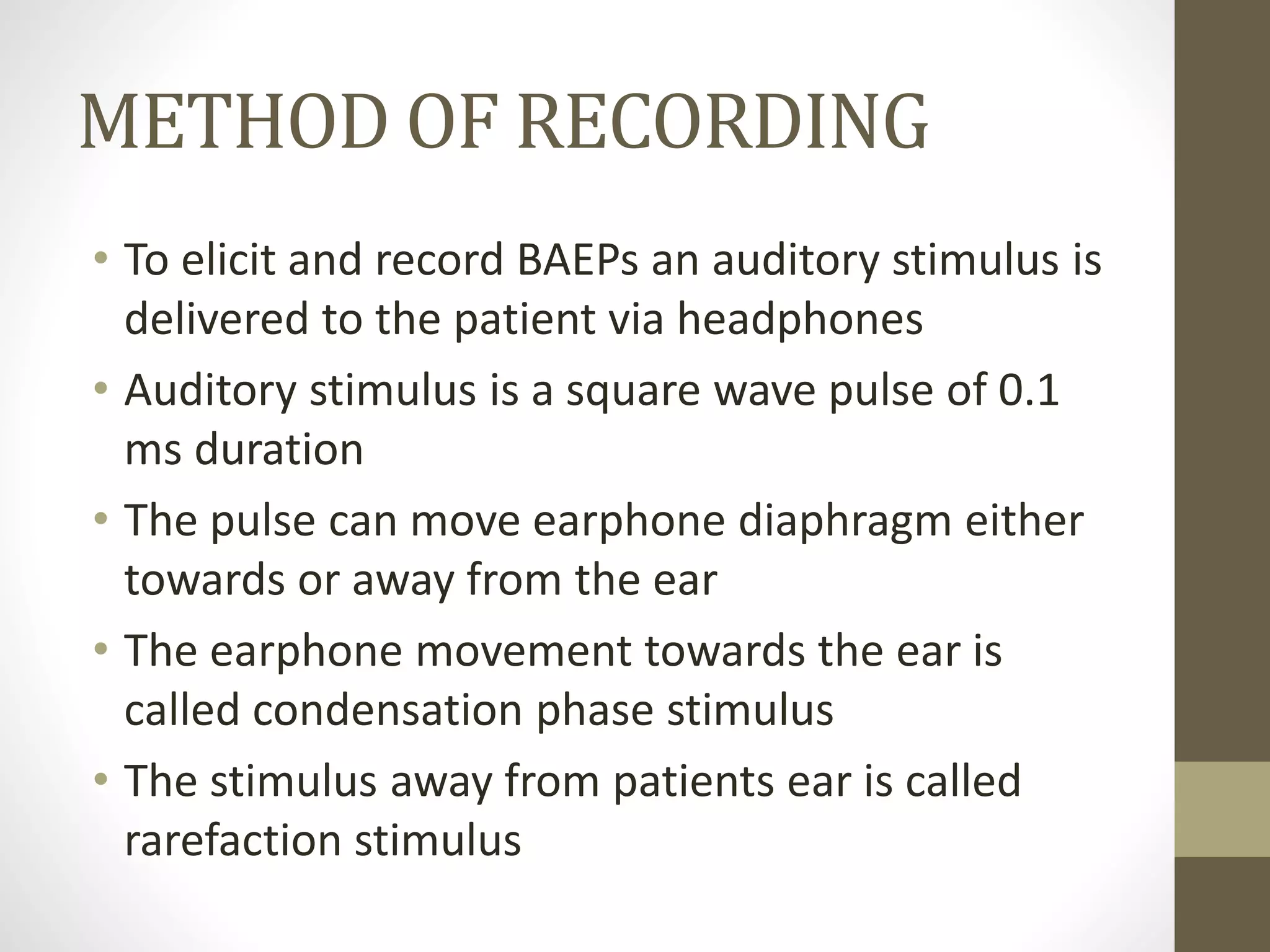 METHOD OF RECORDING

• To elicit and record BAEPs an auditory stimulus is delivered to the patient via headphones
• Auditory stimulus is a square wave pulse of 0.1 ms duration
• The pulse can move earphone diaphragm either towards or away from the ear
• The earphone movement towards the ear is called condensation phase stimulus
• The stimulus away from patients ear is called rarefaction stimulus